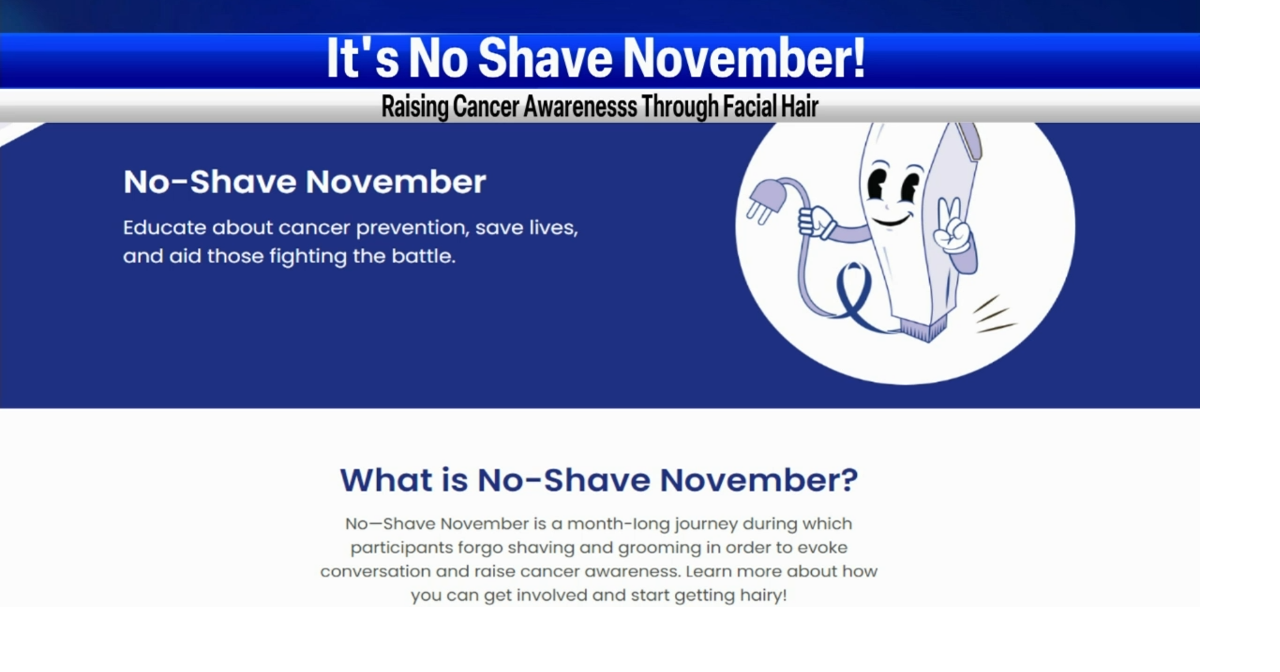 It's No Shave November!

Raising Cancer Awarenesss Through Facial Hair

No-Shave November

Educate about cancer prevention, save lives, and aid those fighting the battle.

What is No-Shave November?

No—Shave November is a month-long journey during which participants forgo shaving and grooming in order to evoke conversation and raise cancer awareness. Learn more about how you can get involved and start getting hairy!